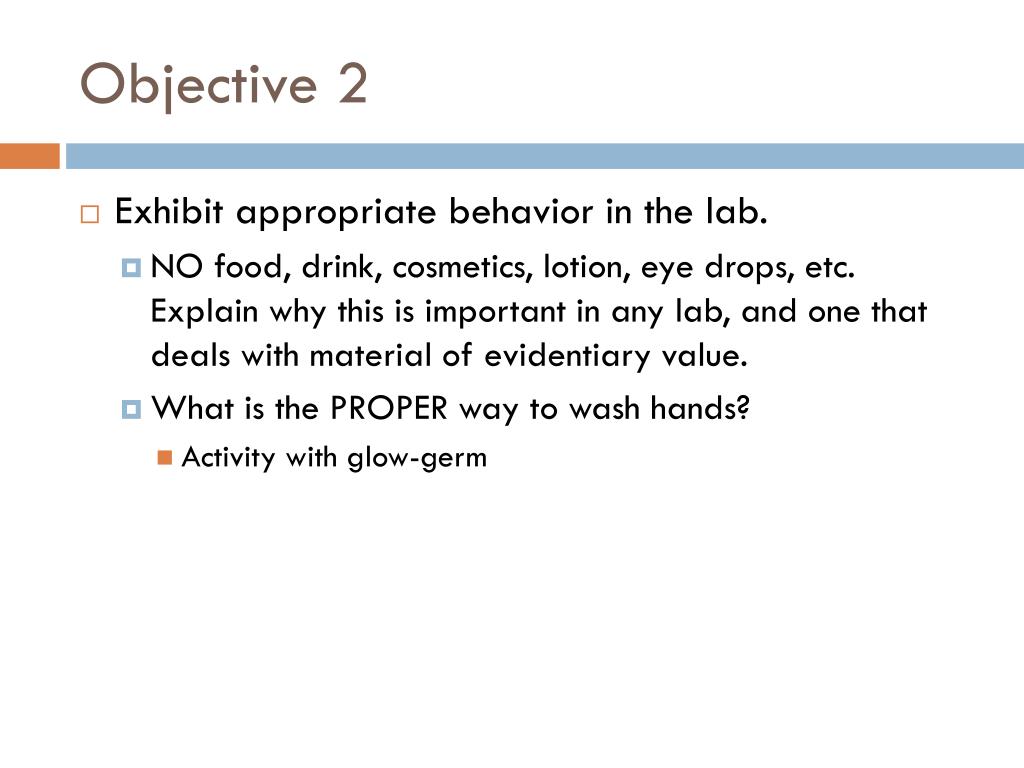 Objective 2

Exhibit appropriate behavior in the lab.

NO food, drink, cosmetics, lotion, eye drops, etc. Explain why this is important in any lab, and one that deals with material of evidentiary value.

What is the PROPER way to wash hands?

Activity with glow-germ